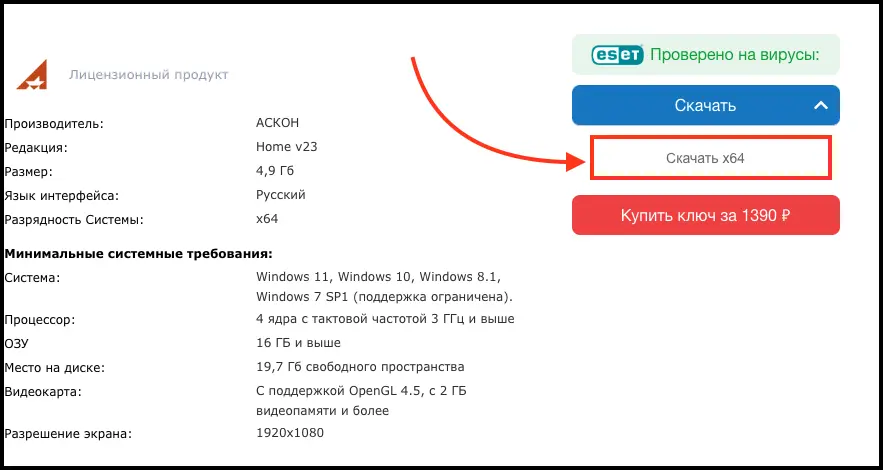 Лицензионный продукт

| | |
|---|---|
| Производитель: | АСКОН |
| Редакция: | Home v23 |
| Размер: | 4,9 Гб |
| Язык интерфейса: | Русский |
| Разрядность Системы: | x64 |

**Минимальные системные требования:**

| | |
|---|---|
| Система: | Windows 11, Windows 10, Windows 8.1, Windows 7 SP1 (поддержка ограничена). |
| Процессор: | 4 ядра с тактовой частотой 3 ГГц и выше |
| ОЗУ | 16 ГБ и выше |
| Место на диске: | 19,7 Гб свободного пространства |
| Видеокарта: | С поддержкой OpenGL 4.5, с 2 ГБ видеопамяти и более |
| Разрешение экрана: | 1920x1080 |

eset Проверено на вирусы:

Скачать

Скачать x64

Купить ключ за 1390 ₽